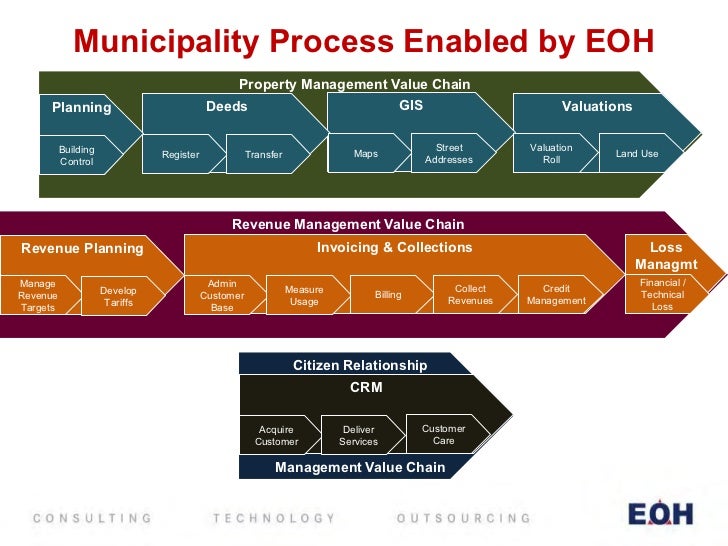 Municipality Process Enabled by EOH

Property Management Value Chain

Planning

Building Control

Deeds

Register

Transfer

GIS

Maps

Street Addresses

Valuations

Valuation Roll

Land Use

Revenue Management Value Chain

Revenue Planning

Manage Revenue Targets

Develop Tariffs

Invoicing & Collections

Admin Customer Base

Measure Usage

Billing

Collect Revenues

Credit Management

Loss Managmt

Financial / Technical Loss

Citizen Relationship

CRM

Acquire Customer

Deliver Services

Customer Care

Management Value Chain

CONSULTING TECHNOLOGY OUTSOURCING

EOH